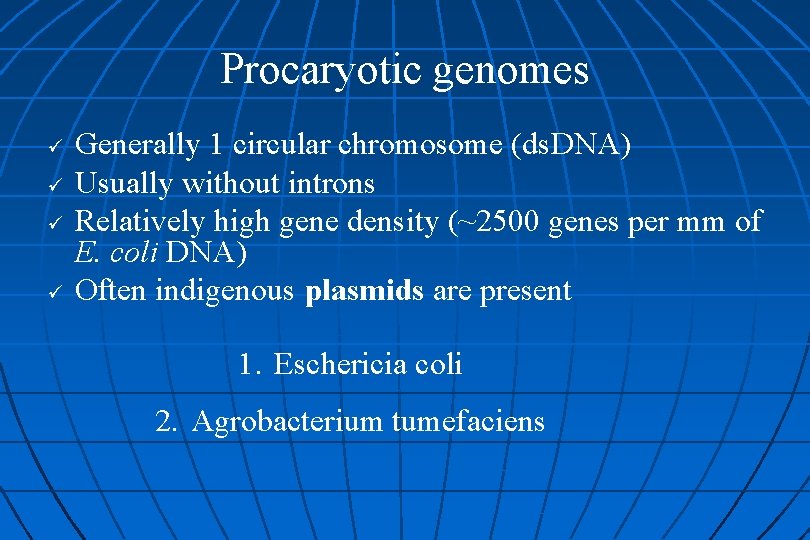 Procaryotic genomes

✓ Generally 1 circular chromosome (dsDNA)
✓ Usually without introns
✓ Relatively high gene density (~2500 genes per mm of E. coli DNA)
✓ Often indigenous plasmids are present

1. Eschericia coli

2. Agrobacterium tumefaciens